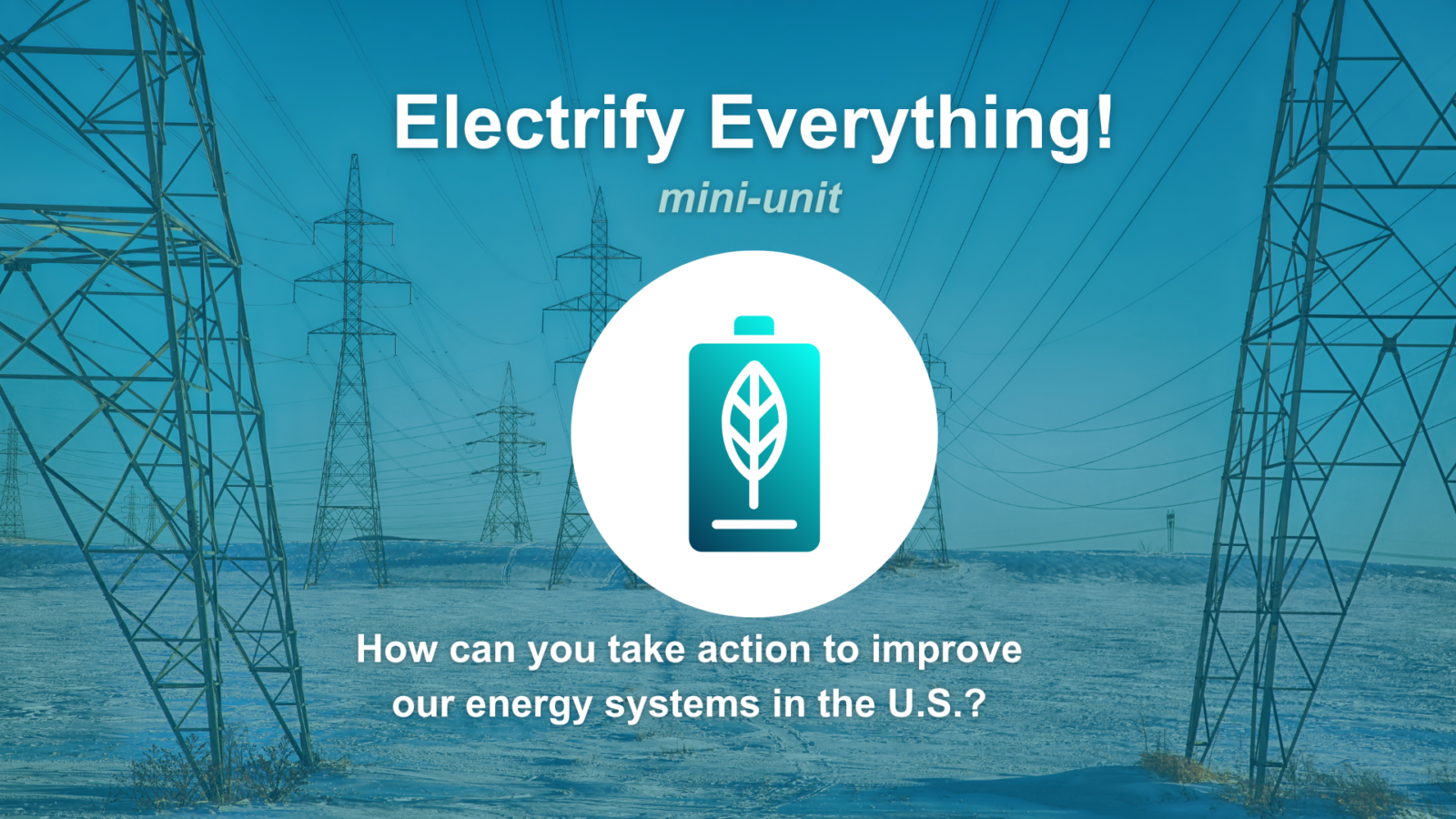 Electrify Everything!

mini-unit

How can you take action to improve our energy systems in the U.S.?